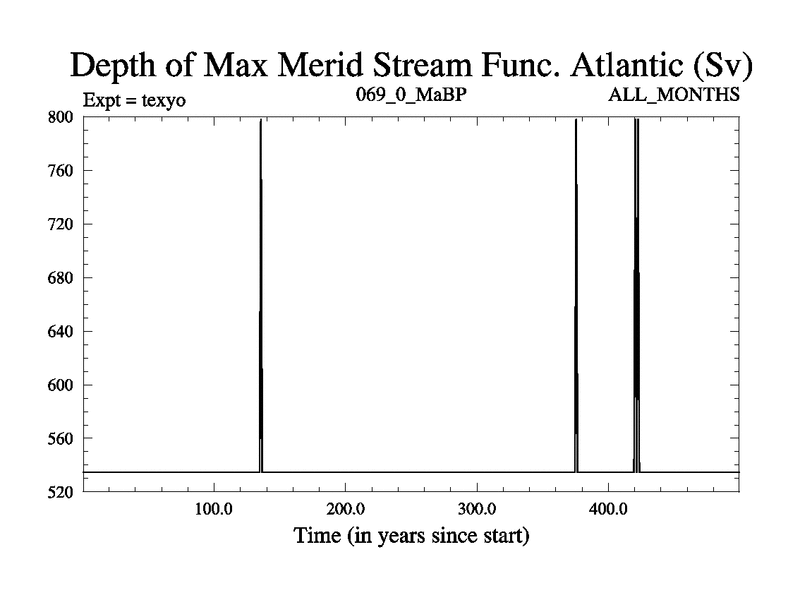 Depth of Max Merid Stream Func. Atlantic (Sv)

Expt = texyo

069_0_MaBP

ALL_MONTHS

800
760
720
680
640
600
560
520

100.0
200.0
300.0
400.0

Time (in years since start)